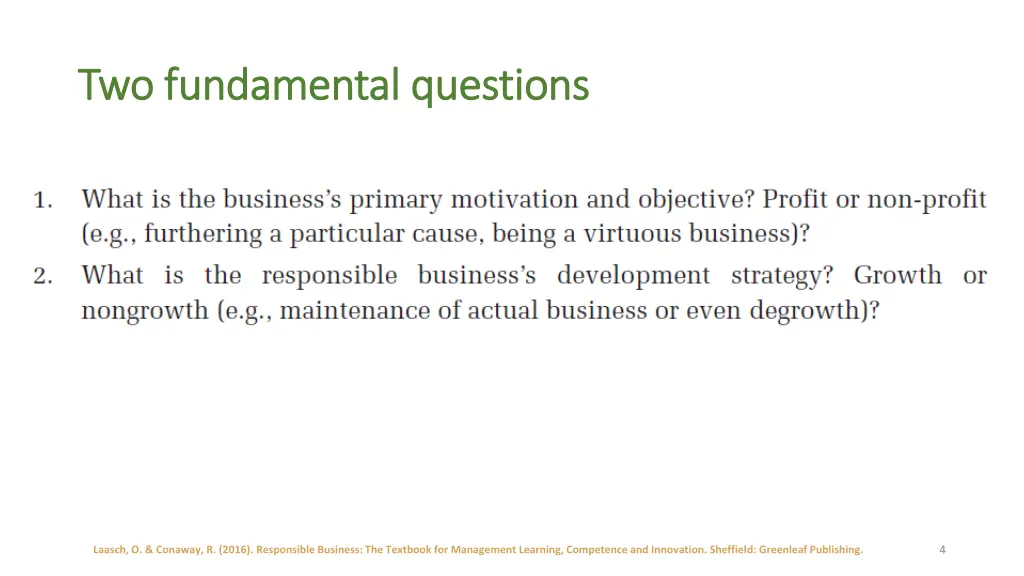 Two fundamental questions

1. What is the business's primary motivation and objective? Profit or non-profit (e.g., furthering a particular cause, being a virtuous business)?
2. What is the responsible business's development strategy? Growth or nongrowth (e.g., maintenance of actual business or even degrowth)?

Laasch, O. & Conaway, R. (2016). Responsible Business: The Textbook for Management Learning, Competence and Innovation. Sheffield: Greenleaf Publishing.

4